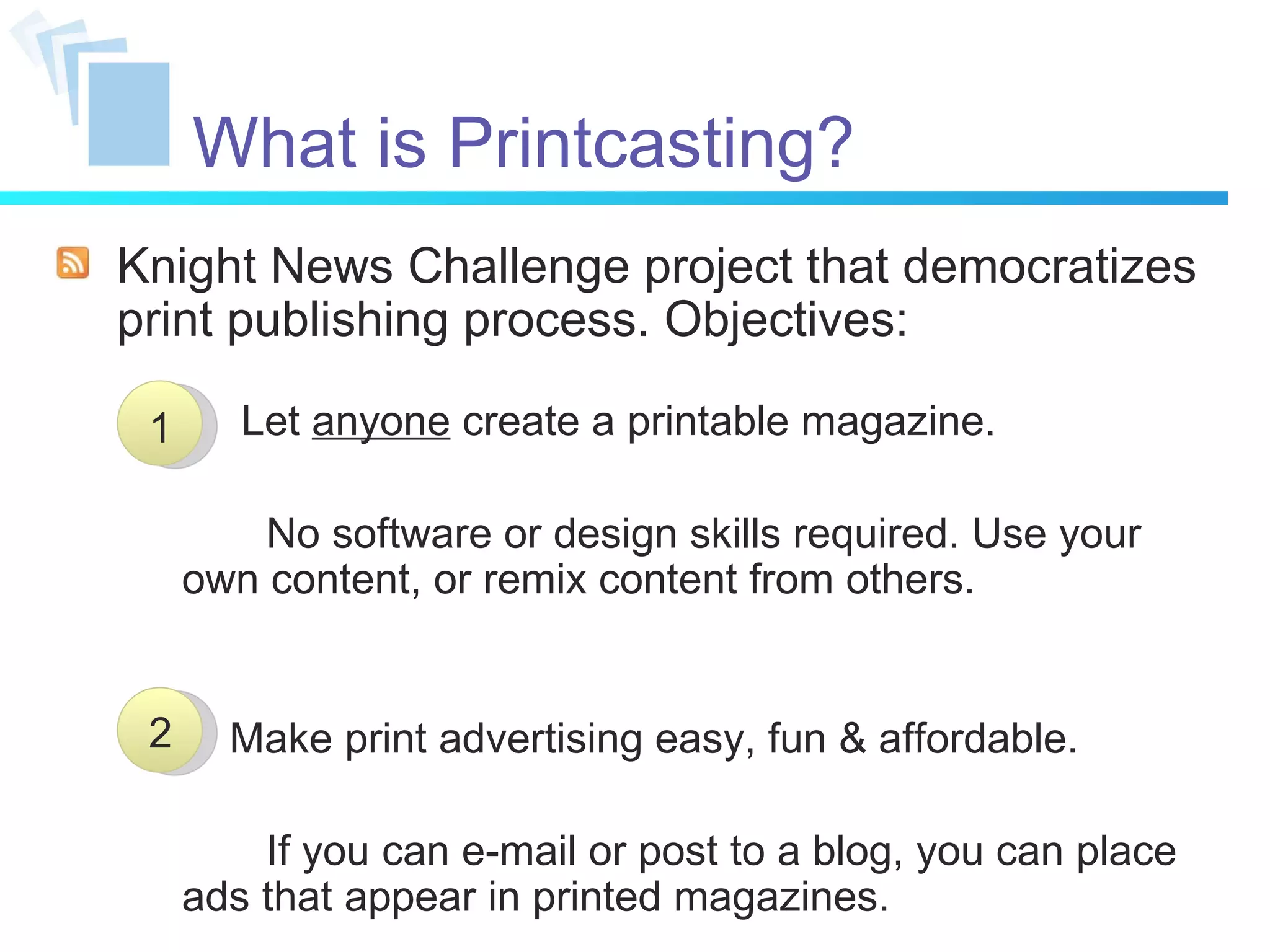 What is Printcasting?

Knight News Challenge project that democratizes print publishing process. Objectives:

1 Let anyone create a printable magazine.

No software or design skills required. Use your own content, or remix content from others.

2 Make print advertising easy, fun & affordable.

If you can e-mail or post to a blog, you can place ads that appear in printed magazines.